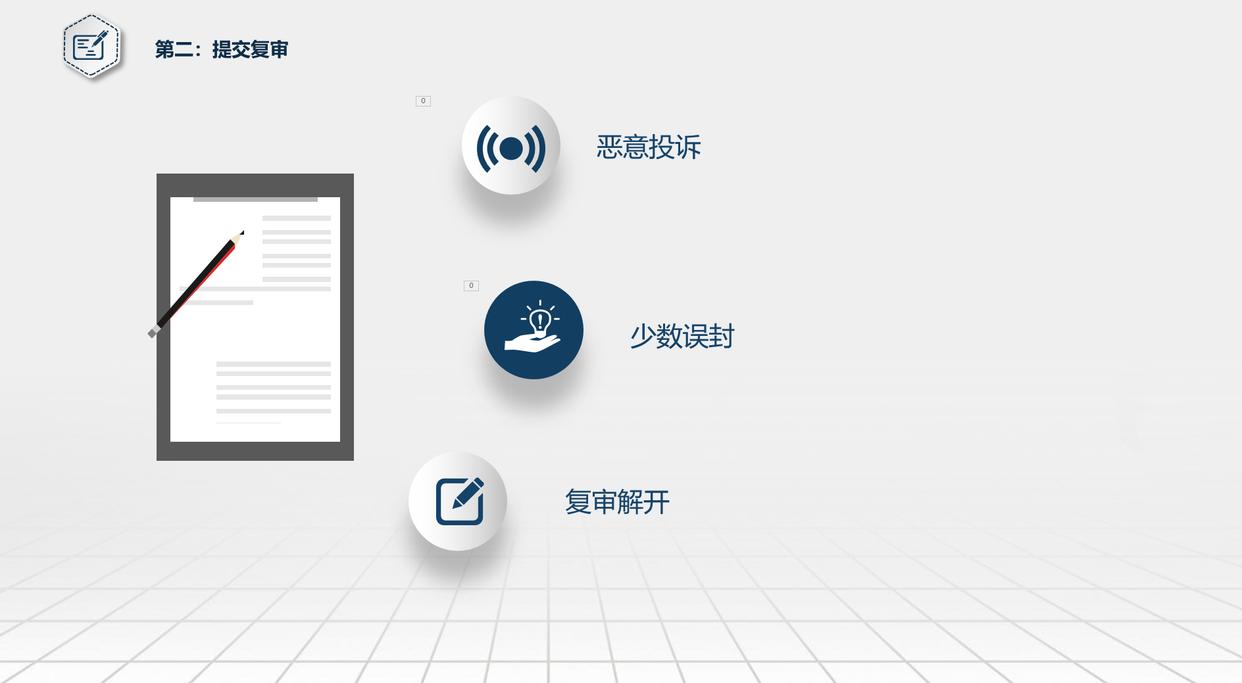 第二：提交复审

0

恶意投诉

0

少数误封

复审解开